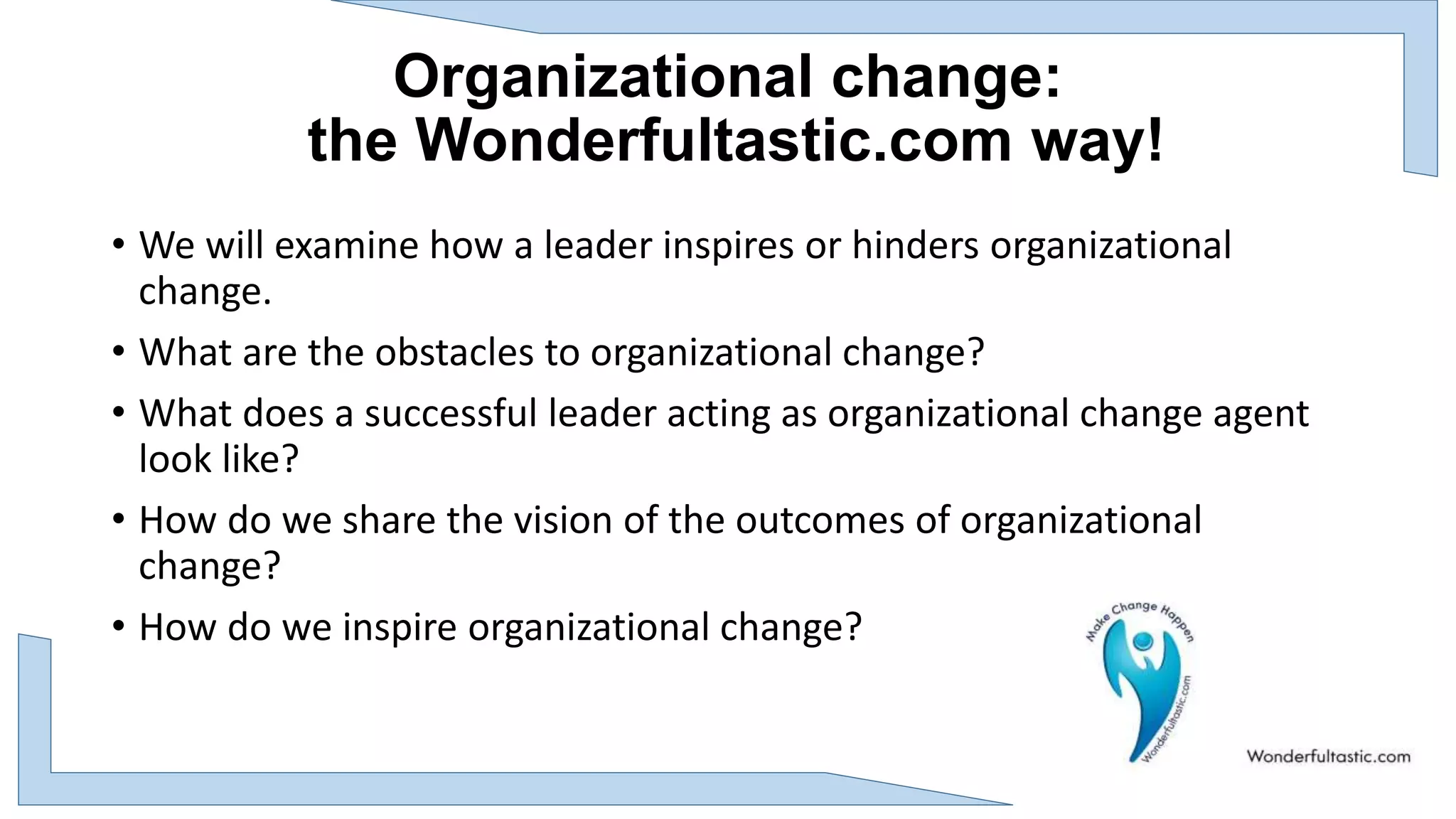 Organizational change:
the Wonderfultastic.com way!

• We will examine how a leader inspires or hinders organizational change.

• What are the obstacles to organizational change?

• What does a successful leader acting as organizational change agent look like?

• How do we share the vision of the outcomes of organizational change?

• How do we inspire organizational change?

Make Change Happen

Wonderfultastic.com

Wonderfultastic.com